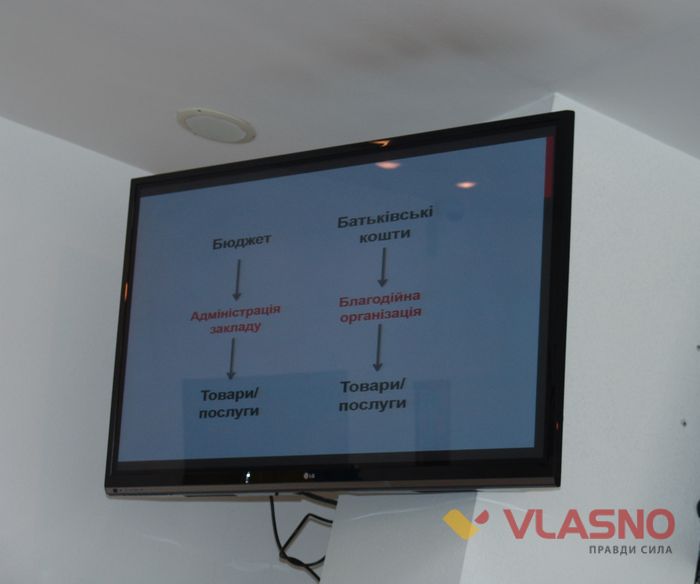 Бюджет

Адміністрація закладу

Товари/ послуги

Батьківські кошти

Благодійна організація

Товари/ послуги

LG

VLASNO
ПРАВДИ СИЛА